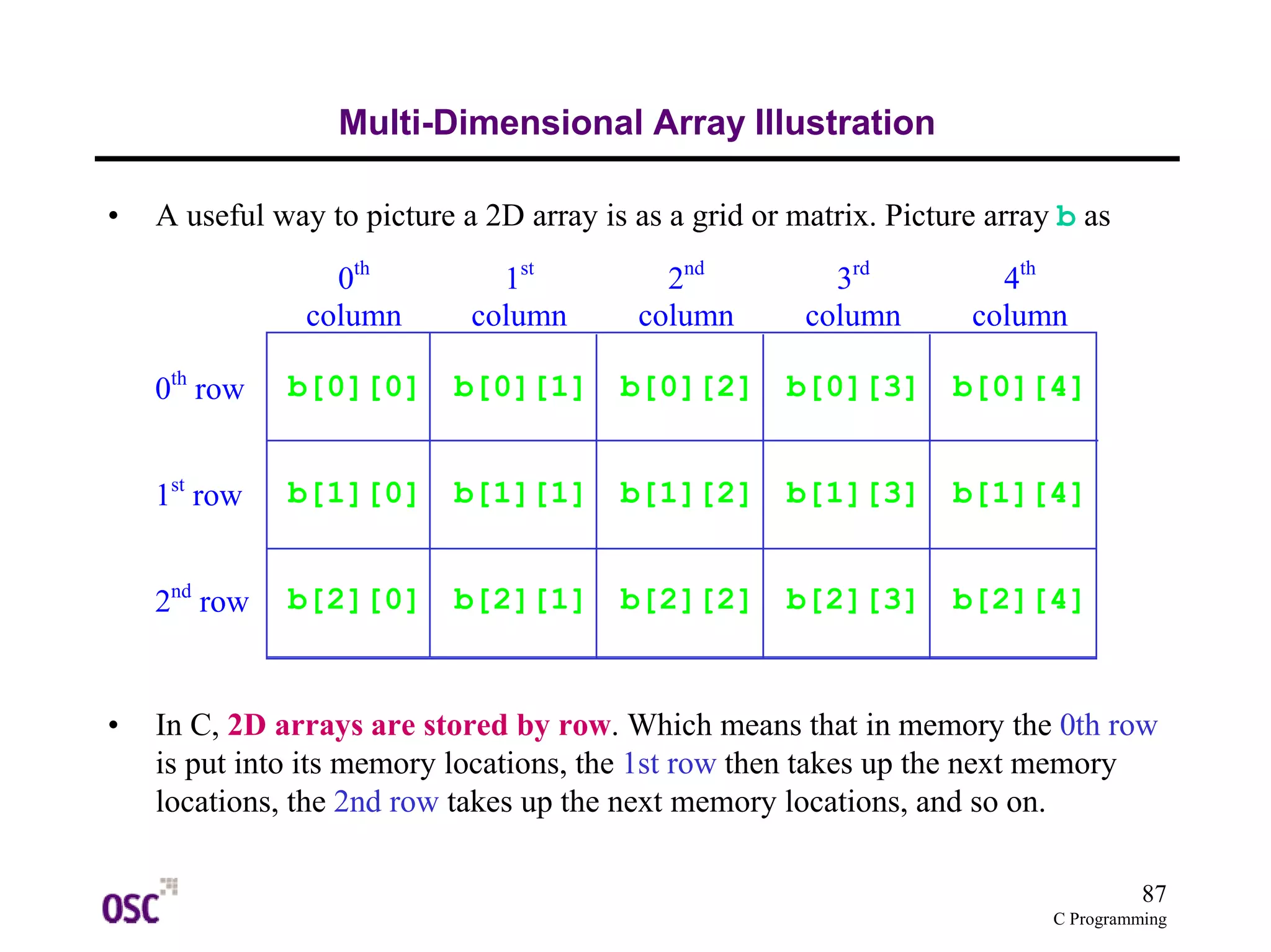 Multi-Dimensional Array Illustration

• A useful way to picture a 2D array is as a grid or matrix. Picture array b as

| | $0^{th}$ column | $1^{st}$ column | $2^{nd}$ column | $3^{rd}$ column | $4^{th}$ column |
|---|---|---|---|---|---|
| $0^{th}$ row | b[0][0] | b[0][1] | b[0][2] | b[0][3] | b[0][4] |
| $1^{st}$ row | b[1][0] | b[1][1] | b[1][2] | b[1][3] | b[1][4] |
| $2^{nd}$ row | b[2][0] | b[2][1] | b[2][2] | b[2][3] | b[2][4] |

• In C, 2D arrays are stored by row. Which means that in memory the 0th row is put into its memory locations, the 1st row then takes up the next memory locations, the 2nd row takes up the next memory locations, and so on.

OSC

87
C Programming